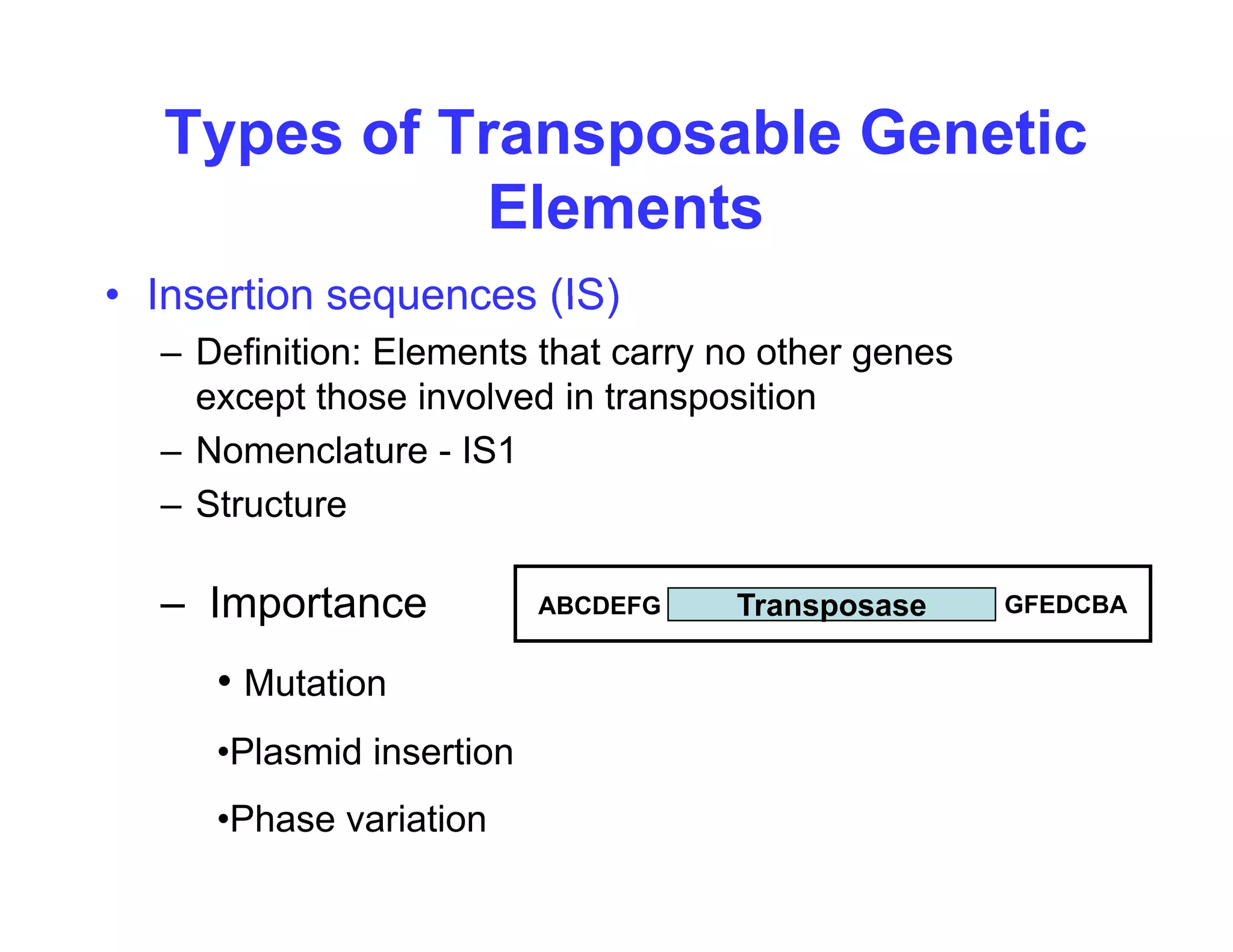 Types of Transposable Genetic Elements

• Insertion sequences (IS)

– Definition: Elements that carry no other genes except those involved in transposition

– Nomenclature - IS1

– Structure

– Importance

ABCDEFG Transposase GFEDCBA

• Mutation

•Plasmid insertion

•Phase variation